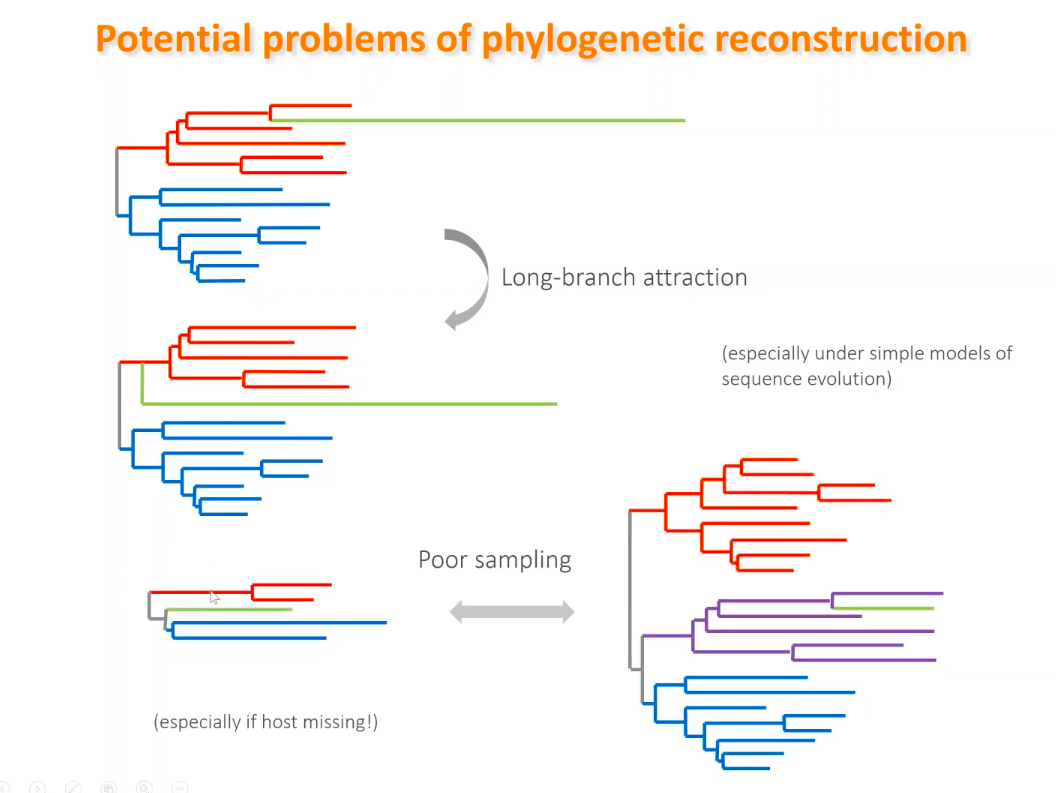 Potential problems of phylogenetic reconstruction

Long-branch attraction

(especially under simple models of sequence evolution)

Poor sampling

(especially if host missing!)